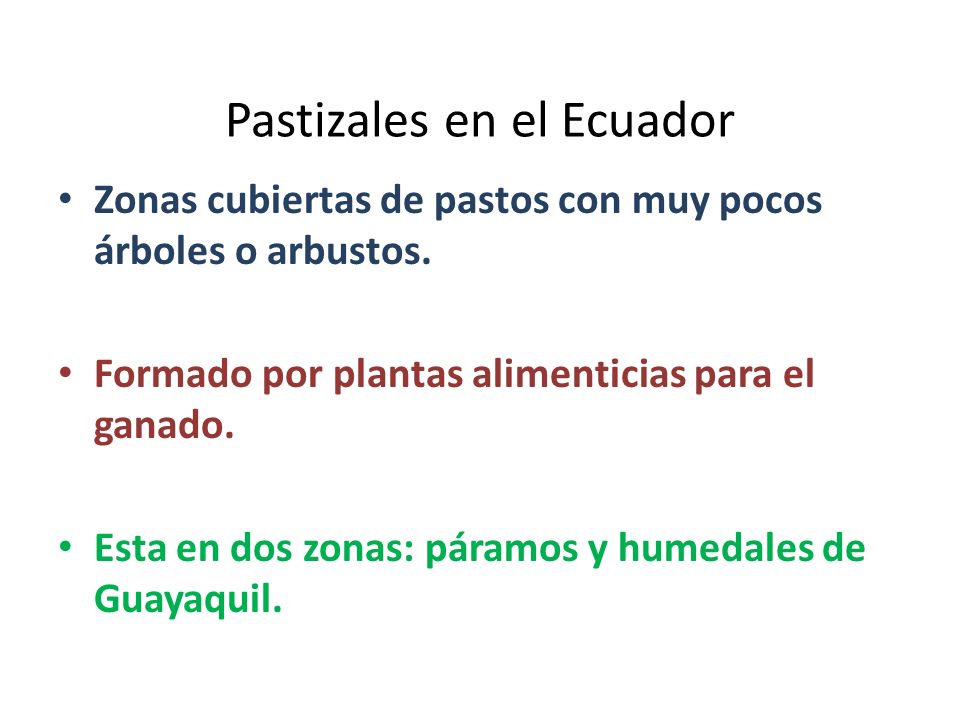 Pastizales en el Ecuador

• Zonas cubiertas de pastos con muy pocos árboles o arbustos.

• Formado por plantas alimenticias para el ganado.

• Esta en dos zonas: páramos y humedales de Guayaquil.